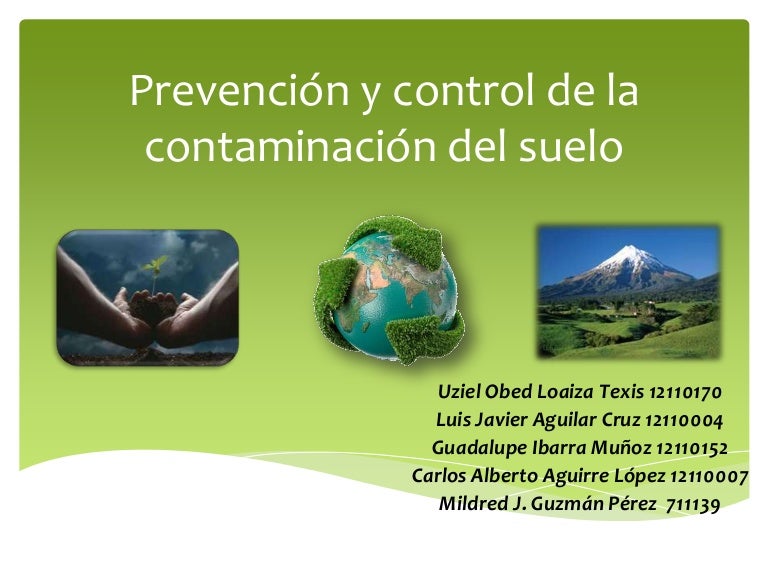 Prevención y control de la contaminación del suelo

Uziel Obed Loaiza Texis 12110170
Luis Javier Aguilar Cruz 12110004
Guadalupe Ibarra Muñoz 12110152
Carlos Alberto Aguirre López 12110007
Mildred J. Guzmán Pérez 711139